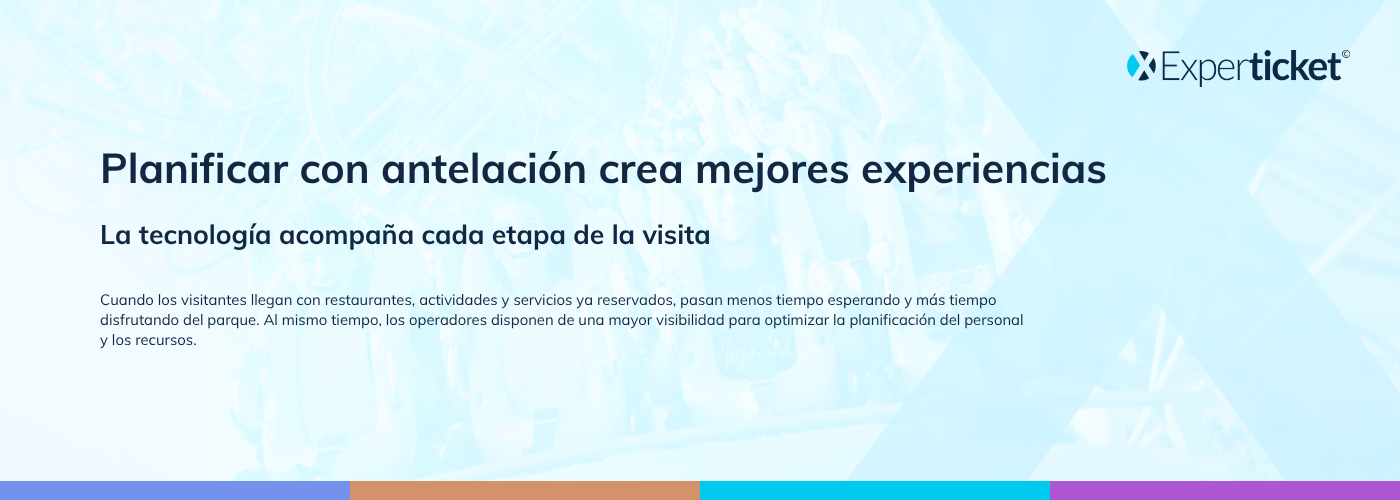 Experticket©

Planificar con antelación crea mejores experiencias

La tecnología acompaña cada etapa de la visita

Cuando los visitantes llegan con restaurantes, actividades y servicios ya reservados, pasan menos tiempo esperando y más tiempo disfrutando del parque. Al mismo tiempo, los operadores disponen de una mayor visibilidad para optimizar la planificación del personal y los recursos.